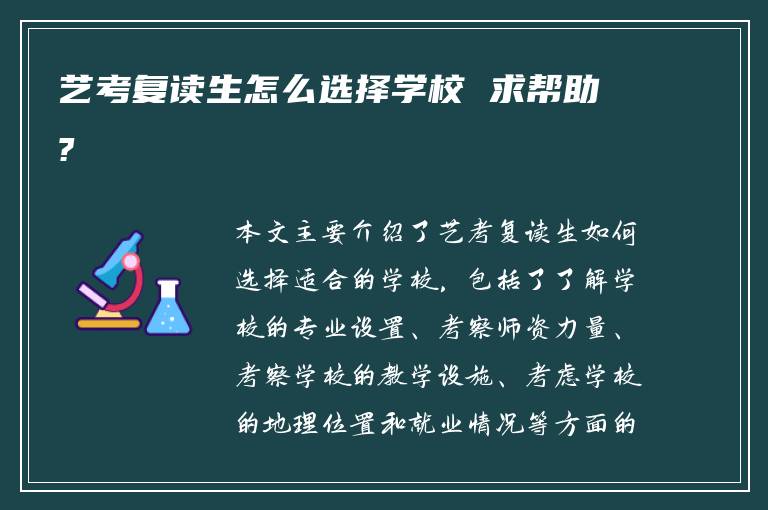 艺考复读生怎么选择学校  求帮助?

本文主要介绍了艺考复读生如何选择适合的学校，包括了了解学校的专业设置、考察师资力量、考察学校的教学设施、考虑学校的地理位置和就业情况等方面的